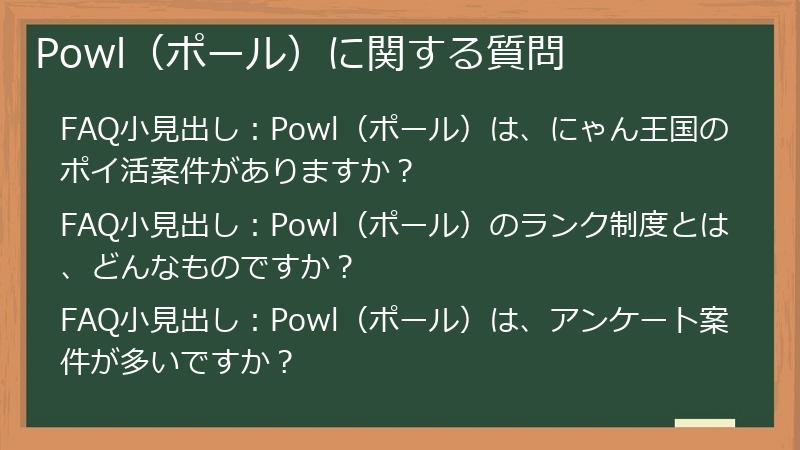 Powl（ポール）に関する質問

FAQ小見出し：Powl（ポール）は、にゃん王国のポイ活案件がありますか？

FAQ小見出し：Powl（ポール）のランク制度とは、どんなものですか？

FAQ小見出し：Powl（ポール）は、アンケート案件が多いですか？